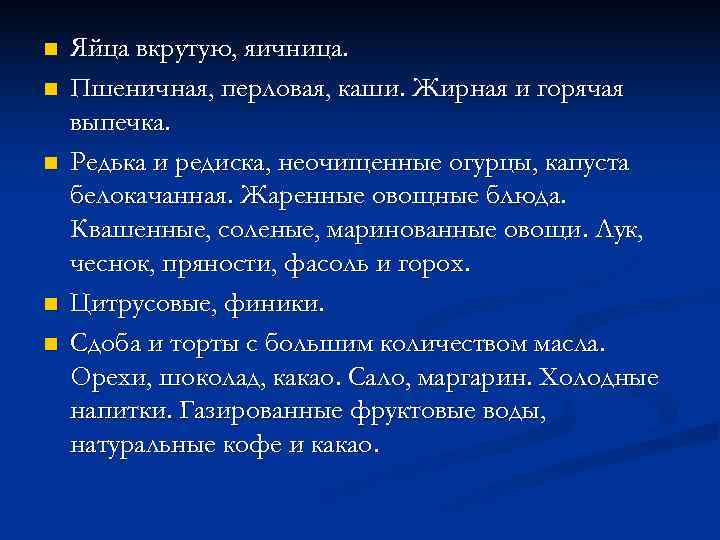 - Яйца вкрутую, яичница.
- Пшеничная, перловая, каши. Жирная и горячая выпечка.
- Редька и редиска, неочищенные огурцы, капуста белокачанная. Жаренные овощные блюда. Квашенные, соленые, маринованные овощи. Лук, чеснок, пряности, фасоль и горох.
- Цитрусовые, финики.
- Сдоба и торты с большим количеством масла. Орехи, шоколад, какао. Сало, маргарин. Холодные напитки. Газированные фруктовые воды, натуральные кофе и какао.